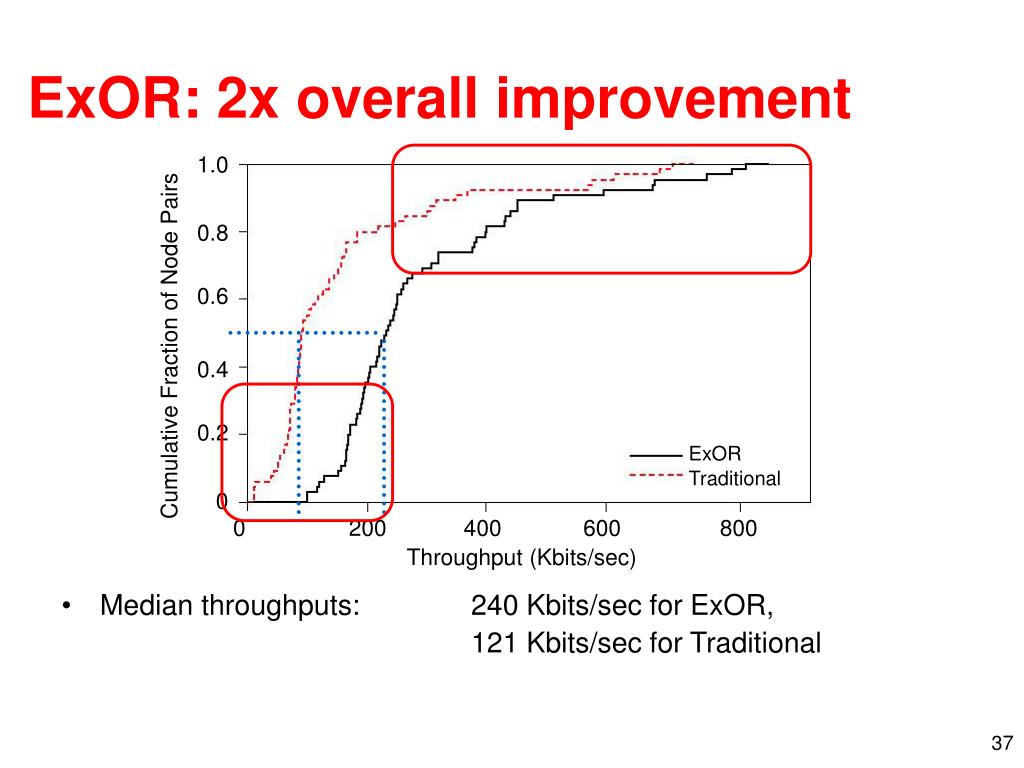 ExOR: 2x overall improvement

Cumulative Fraction of Node Pairs

1.0
0.8
0.6
0.4
0.2
0

0
200
400
600
800

Throughput (Kbits/sec)

ExOR
Traditional

• Median throughputs: 240 Kbits/sec for ExOR, 121 Kbits/sec for Traditional

37